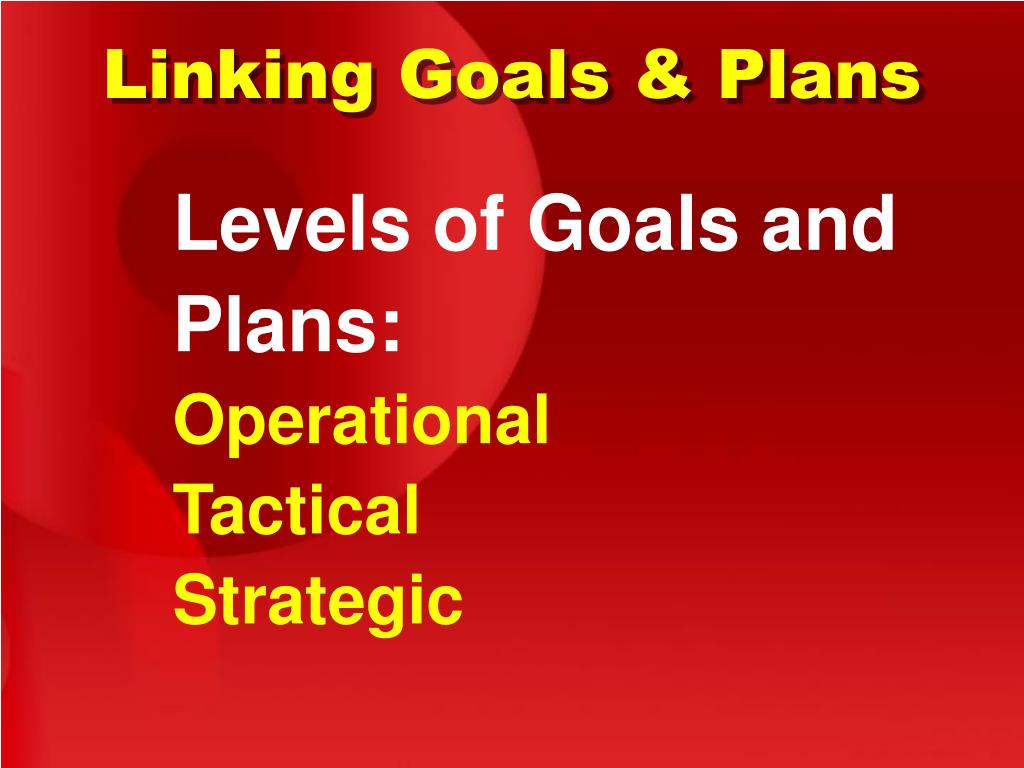 Linking Goals & Plans

Levels of Goals and Plans:

Operational

Tactical

Strategic